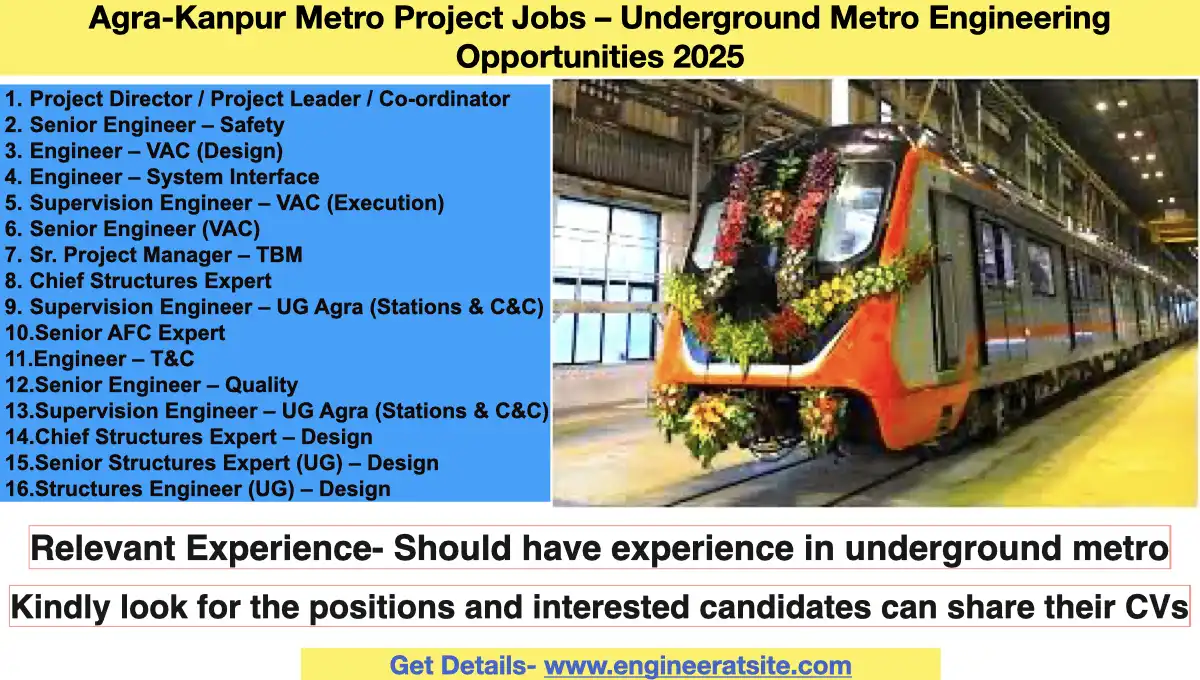 Agra-Kanpur Metro Project Jobs – Underground Metro Engineering Opportunities 2025

1. Project Director / Project Leader / Co-ordinator
2. Senior Engineer – Safety
3. Engineer – VAC (Design)
4. Engineer – System Interface
5. Supervision Engineer – VAC (Execution)
6. Senior Engineer (VAC)
7. Sr. Project Manager – TBM
8. Chief Structures Expert
9. Supervision Engineer – UG Agra (Stations & C&C)
10.Senior AFC Expert
11.Engineer – T&C
12.Senior Engineer – Quality
13.Supervision Engineer – UG Agra (Stations & C&C)
14.Chief Structures Expert – Design
15.Senior Structures Expert (UG) – Design
16.Structures Engineer (UG) – Design

Relevant Experience- Should have experience in underground metro

Kindly look for the positions and interested candidates can share their CVs

Get Details- www.engineeratsite.com